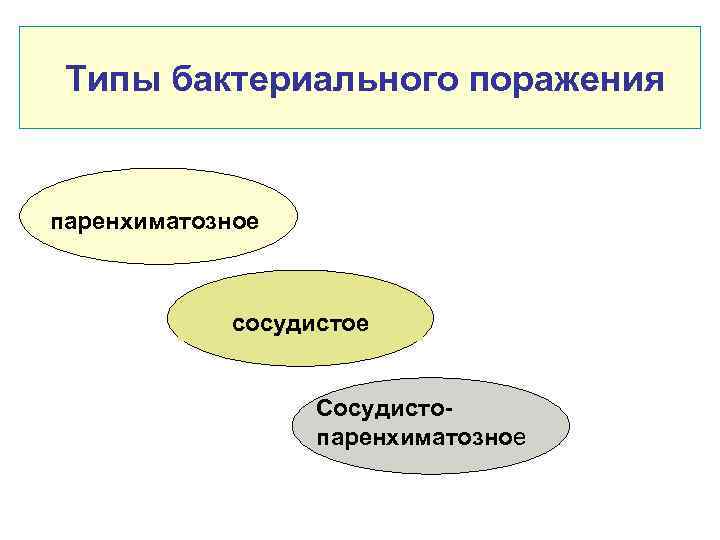 Типы бактериального поражения

паренхиматозное

сосудистое

Сосудисто-паренхиматозное